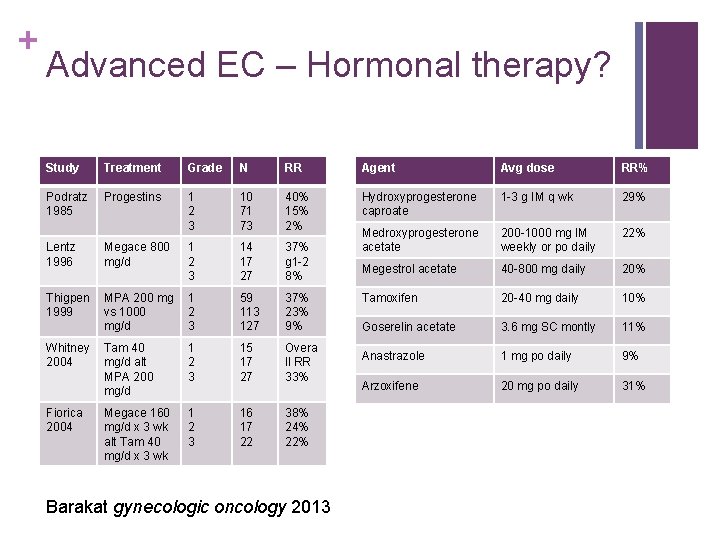 +
Advanced EC – Hormonal therapy?

| Study | Treatment | Grade | N | RR |
|---|---|---|---|---|
| Podratz 1985 | Progestins | 1 2 3 | 10 71 73 | 40% 15% 2% |
| Lentz 1996 | Megace 800 mg/d | 1 2 3 | 14 17 27 | 37% g1-2 8% |
| Thigpen 1999 | MPA 200 mg vs 1000 mg/d | 1 2 3 | 59 113 127 | 37% 23% 9% |
| Whitney 2004 | Tam 40 mg/d alt MPA 200 mg/d | 1 2 3 | 15 17 27 | Overall RR 33% |
| Fiorica 2004 | Megace 160 mg/d x 3 wk alt Tam 40 mg/d x 3 wk | 1 2 3 | 16 17 22 | 38% 24% 22% |

| Agent | Avg dose | RR% |
|---|---|---|
| Hydroxyprogesterone caproate | 1-3 g IM q wk | 29% |
| Medroxyprogesterone acetate | 200-1000 mg IM weekly or po daily | 22% |
| Megestrol acetate | 40-800 mg daily | 20% |
| Tamoxifen | 20-40 mg daily | 10% |
| Goserelin acetate | 3.6 mg SC montly | 11% |
| Anastrazole | 1 mg po daily | 9% |
| Arzoxifene | 20 mg po daily | 31% |

Barakat gynecologic oncology 2013